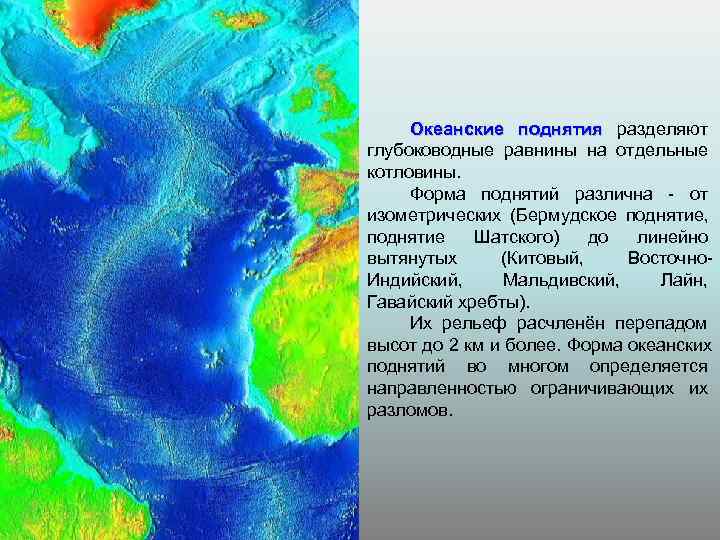 Океанские поднятия разделяют глубоководные равнины на отдельные котловины.

Форма поднятий различна - от изометрических (Бермудское поднятие, поднятие Шатского) до линейно вытянутых (Китовый, Восточно-Индийский, Мальдивский, Лайн, Гавайский хребты).

Их рельеф расчленён перепадом высот до 2 км и более. Форма океанских поднятий во многом определяется направленностью ограничивающих их разломов.